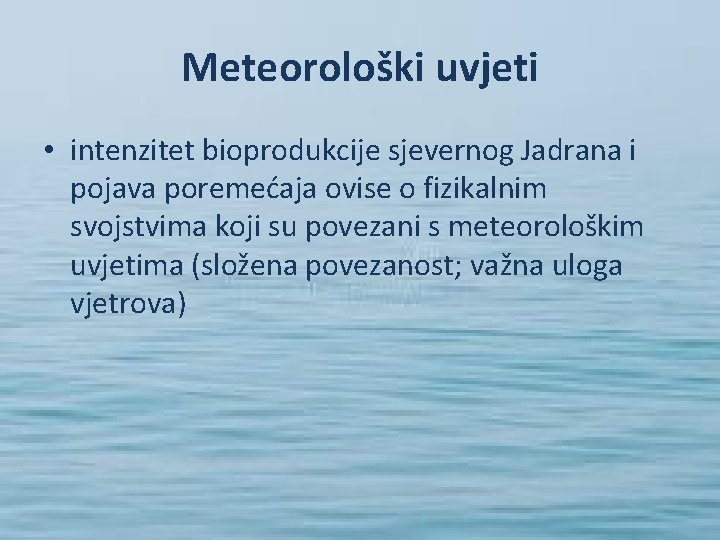 Meteorološki uvjeti

• intenzitet bioprodukcije sjevernog Jadrana i pojava poremećaja ovise o fizikalnim svojstvima koji su povezani s meteorološkim uvjetima (složena povezanost; važna uloga vjetrova)